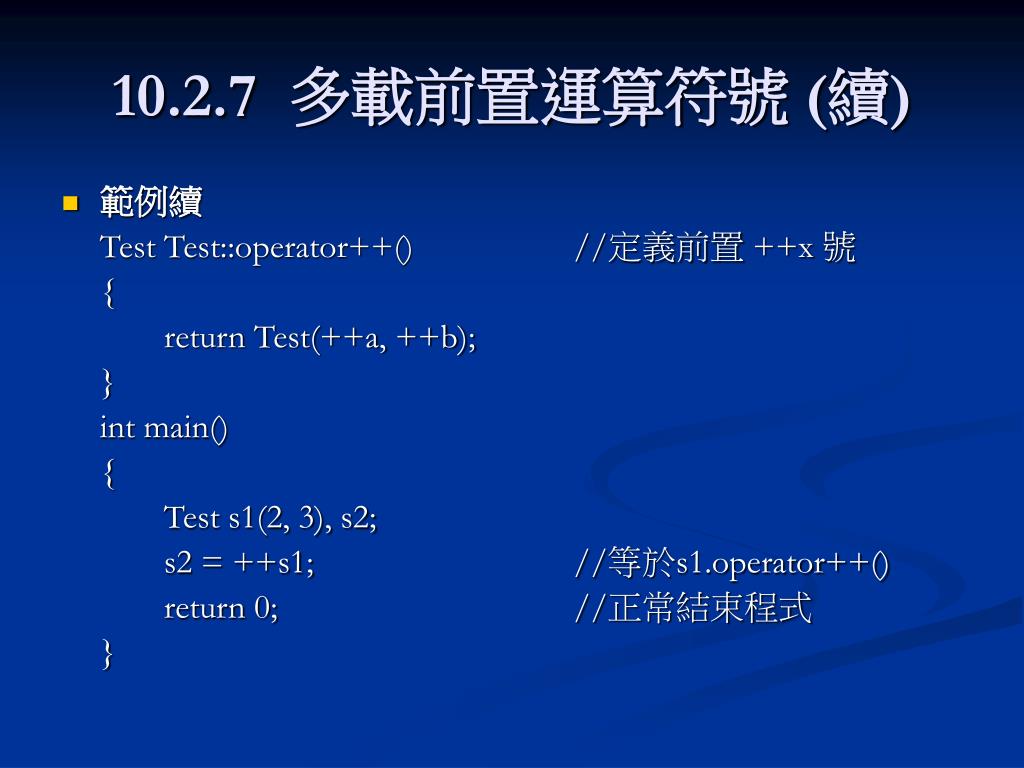 10.2.7 多載前置運算符號 (續)

範例續

Test Test::operator++() //定義前置 ++x 號
{
return Test(++a, ++b);
}
int main()
{
Test s1(2, 3), s2;
s2 = ++s1; //等於s1.operator++()
return 0; //正常結束程式
}